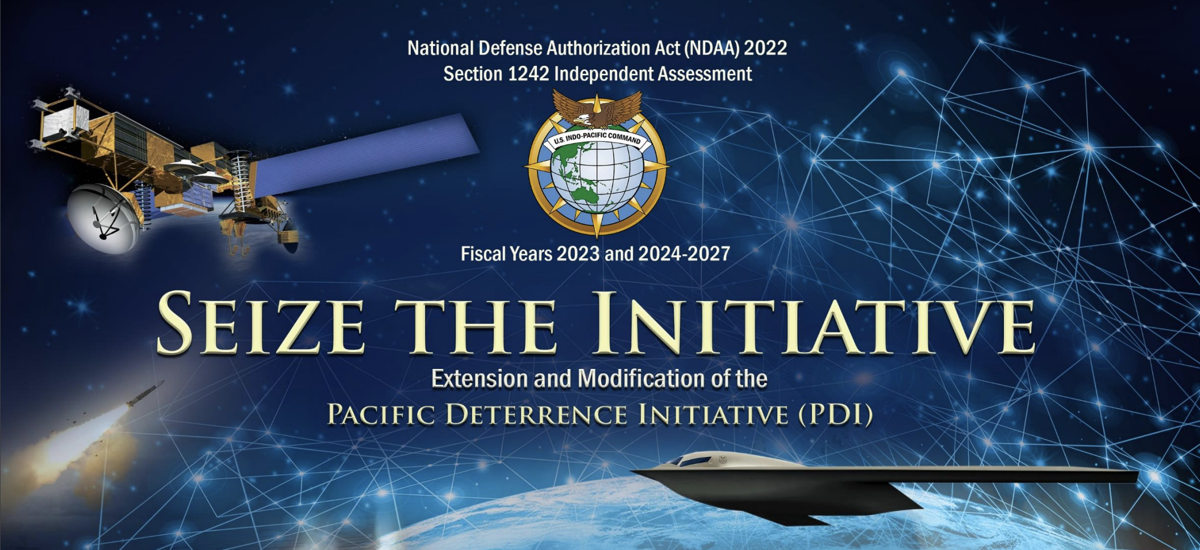 National Defense Authorization Act (NDAA) 2022
Section 1242 Independent Assessment

U.S. INDO-PACIFIC COMMAND

Fiscal Years 2023 and 2024-2027

SEIZE THE INITIATIVE

Extension and Modification of the
PACIFIC DETERRENCE INITIATIVE (PDI)